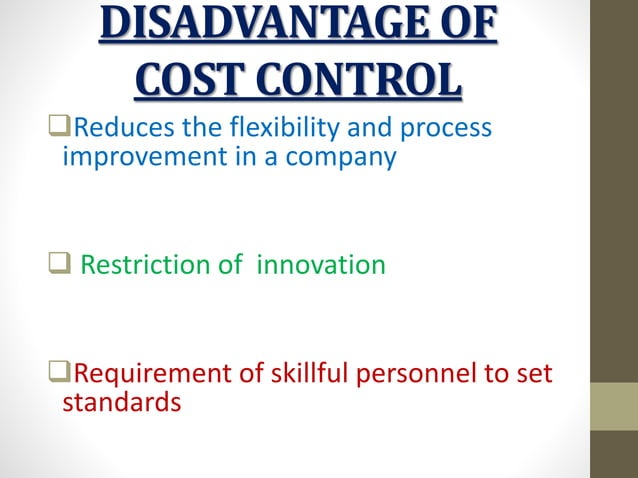 DISADVANTAGE OF COST CONTROL

❑Reduces the flexibility and process improvement in a company

❑ Restriction of innovation

❑Requirement of skillful personnel to set standards